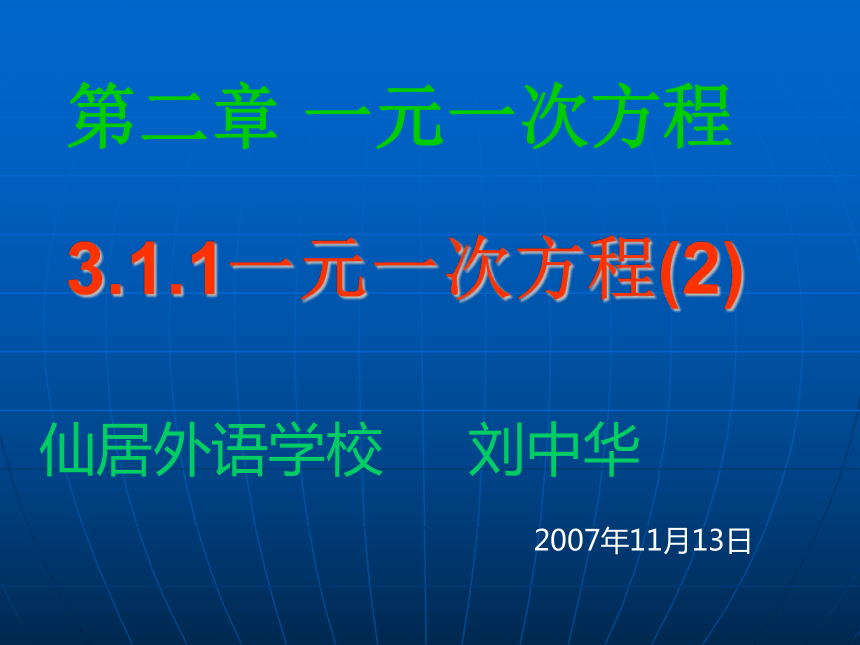 第二章 一元一次方程

3.1.1一元一次方程(2)

仙居外语学校　　刘中华

2007年11月13日